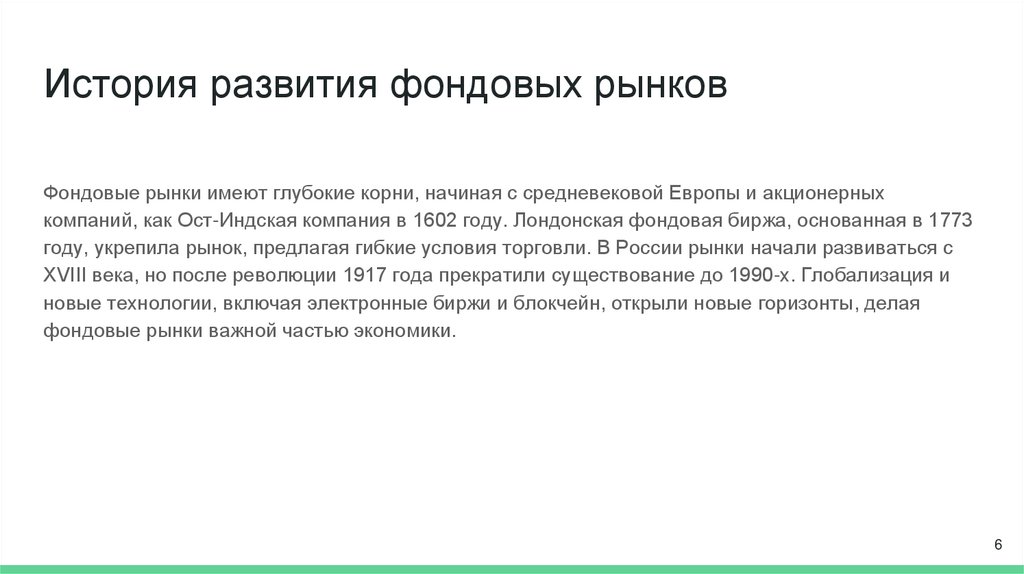 История развития фондовых рынков

Фондовые рынки имеют глубокие корни, начиная с средневековой Европы и акционерных компаний, как Ост-Индская компания в 1602 году. Лондонская фондовая биржа, основанная в 1773 году, укрепила рынок, предлагая гибкие условия торговли. В России рынки начали развиваться с XVIII века, но после революции 1917 года прекратили существование до 1990-х. Глобализация и новые технологии, включая электронные биржи и блокчейн, открыли новые горизонты, делая фондовые рынки важной частью экономики.

6